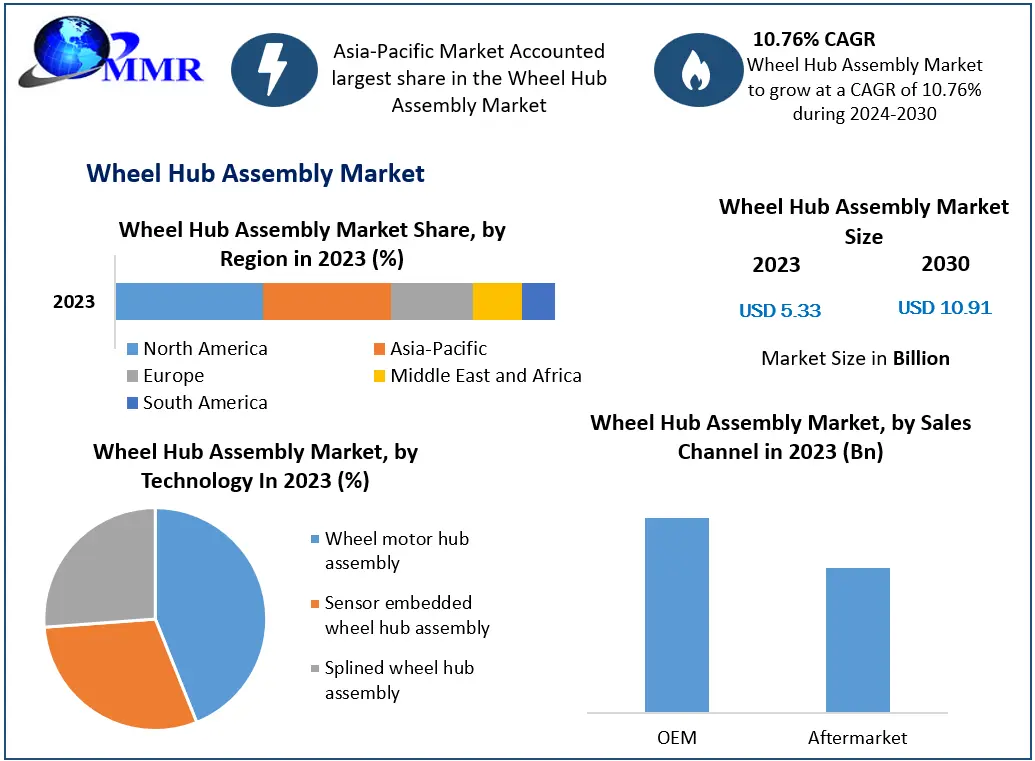 MMR

Asia-Pacific Market Accounted largest share in the Wheel Hub Assembly Market

10.76% CAGR
Wheel Hub Assembly Market to grow at a CAGR of 10.76% during 2024-2030

Wheel Hub Assembly Market

Wheel Hub Assembly Market Share, by Region in 2023 (%)

2023

North America
Asia-Pacific
Europe
Middle East and Africa
South America

Wheel Hub Assembly Market Size

| 2023 | 2030 |
|---|---|
| USD 5.33 | USD 10.91 |

Market Size in Billion

Wheel Hub Assembly Market, by Technology In 2023 (%)

Wheel motor hub assembly
Sensor embedded wheel hub assembly
Splined wheel hub assembly

Wheel Hub Assembly Market, by Sales Channel in 2023 (Bn)

OEM
Aftermarket